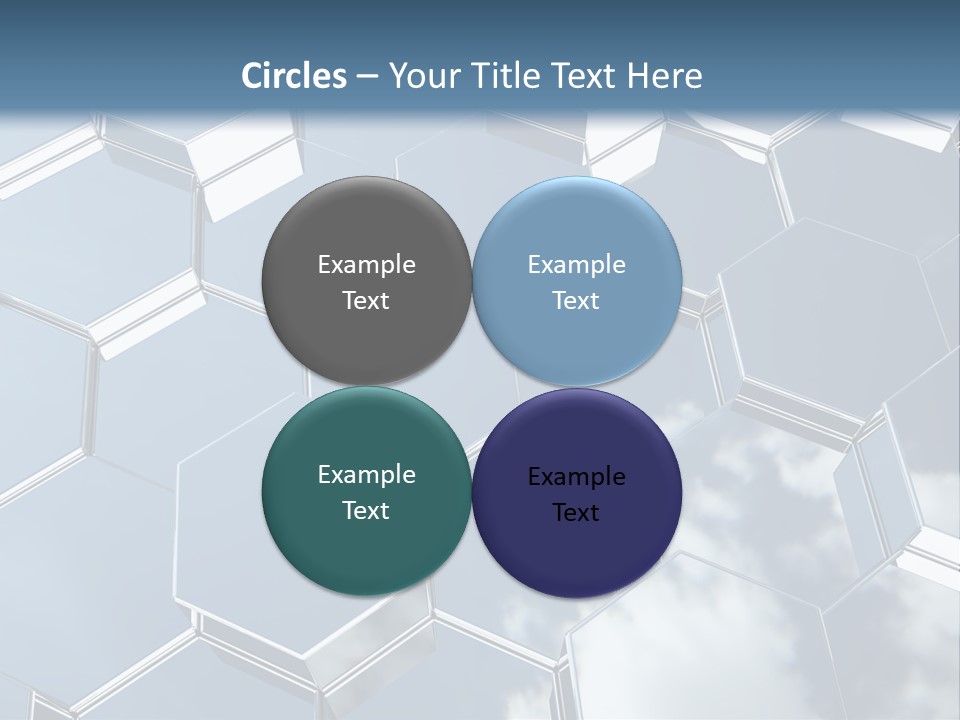 Circles – Your Title Text Here

Example Text

Example Text

Example Text

Example Text